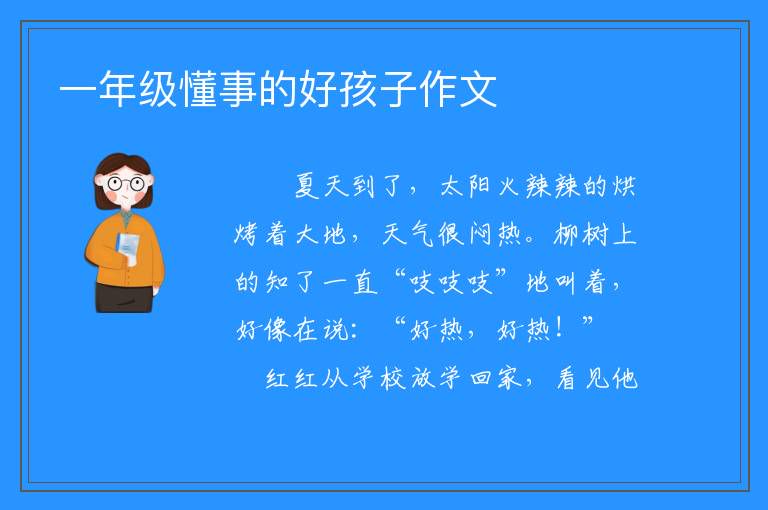 一年级懂事的好孩子作文

夏天到了，太阳火辣辣的烘烤着大地，天气很闷热。柳树上的知了一直“吱吱吱”地叫着，好像在说：“好热，好热！”

红红从学校放学回家，看见他